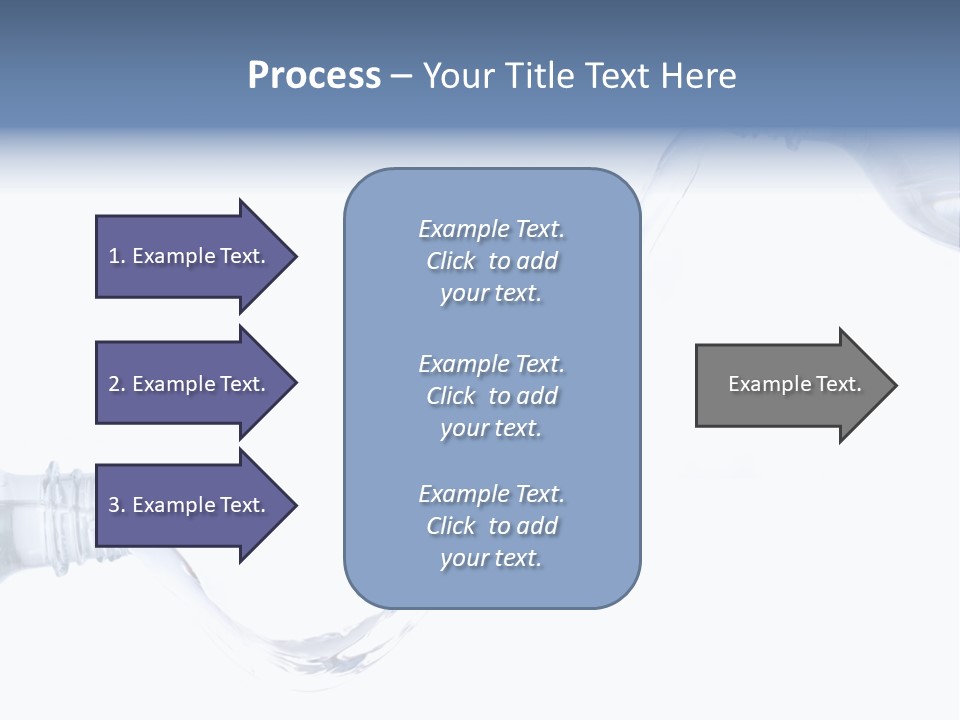 Process – Your Title Text Here

1. Example Text.

2. Example Text.

3. Example Text.

Example Text. Click to add your text.

Example Text. Click to add your text.

Example Text. Click to add your text.

Example Text.